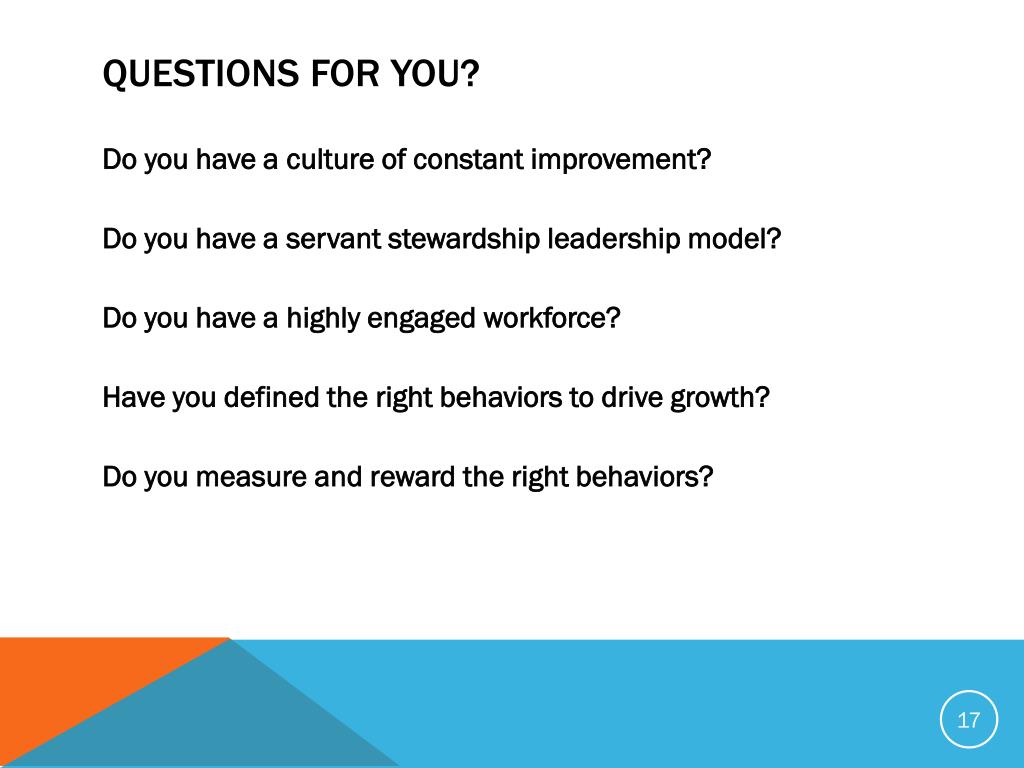 QUESTIONS FOR YOU?

Do you have a culture of constant improvement?

Do you have a servant stewardship leadership model?

Do you have a highly engaged workforce?

Have you defined the right behaviors to drive growth?

Do you measure and reward the right behaviors?

17